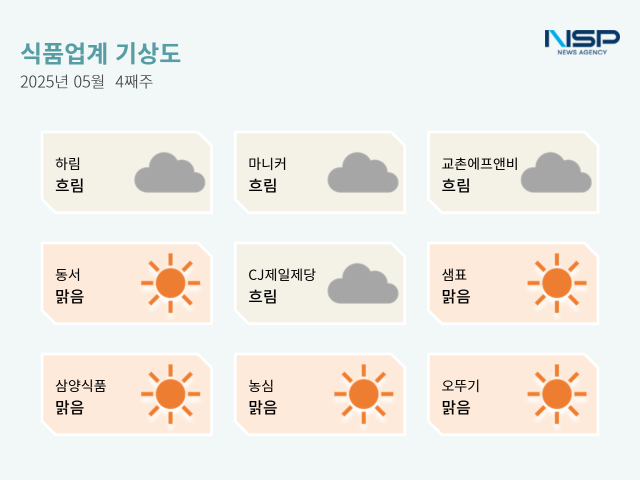 식품업계 기상도
2025년 05월 4째주

NSP
NEWS AGENCY

하림
흐림

마니커
흐림

교촌에프앤비
흐림

동서
맑음

CJ제일제당
흐림

샘표
맑음

삼양식품
맑음

농심
맑음

오뚜기
맑음